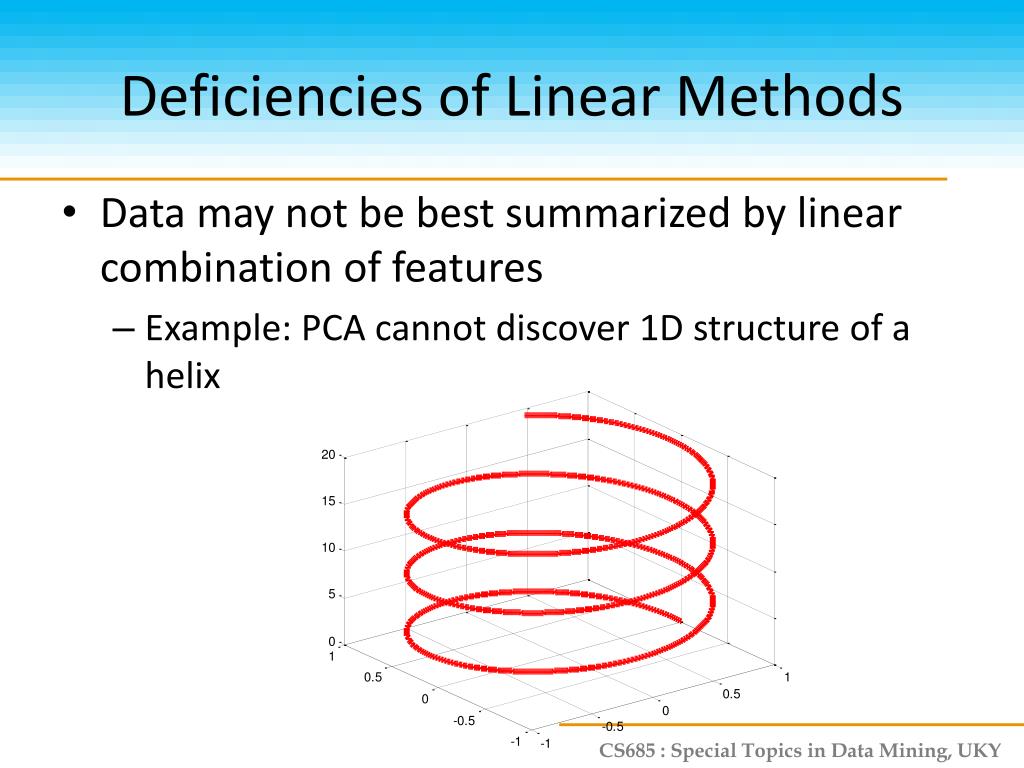 Deficiencies of Linear Methods

• Data may not be best summarized by linear combination of features

– Example: PCA cannot discover 1D structure of a helix

20
15
10
5
0
1
0.5
0
-0.5
-1
-1
-0.5
0
0.5
1

CS685 : Special Topics in Data Mining, UKY